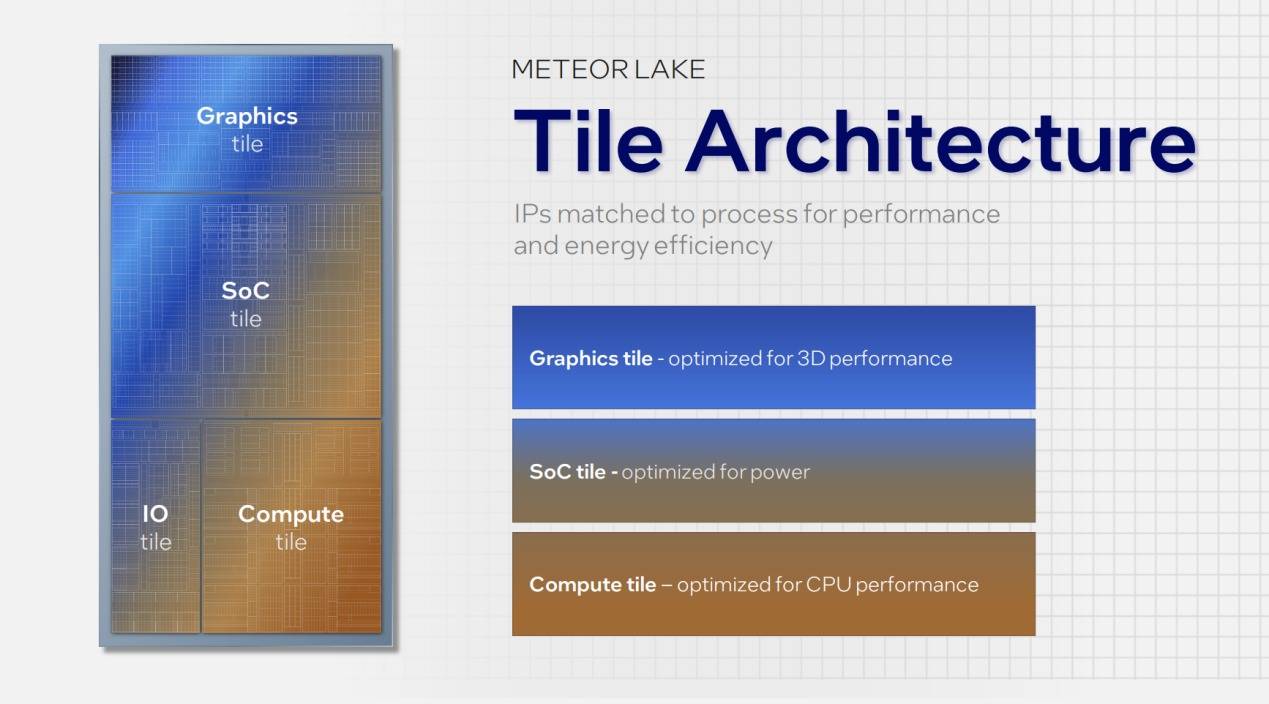 Graphics
tile

SoC
tile

IO
tile

Compute
tile

METEOR LAKE

Tile Architecture

IPs matched to process for performance and energy efficiency

Graphics tile - optimized for 3D performance

SoC tile - optimized for power

Compute tile – optimized for CPU performance